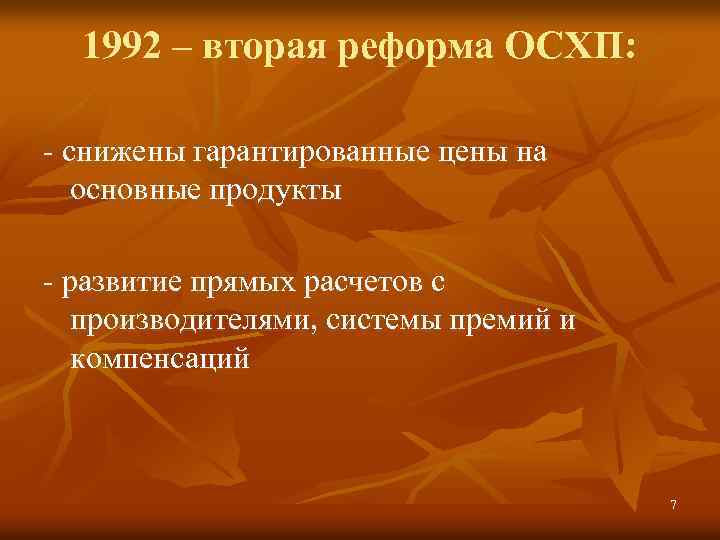 1992 – вторая реформа ОСХП:

- снижены гарантированные цены на основные продукты

- развитие прямых расчетов с производителями, системы премий и компенсаций

7